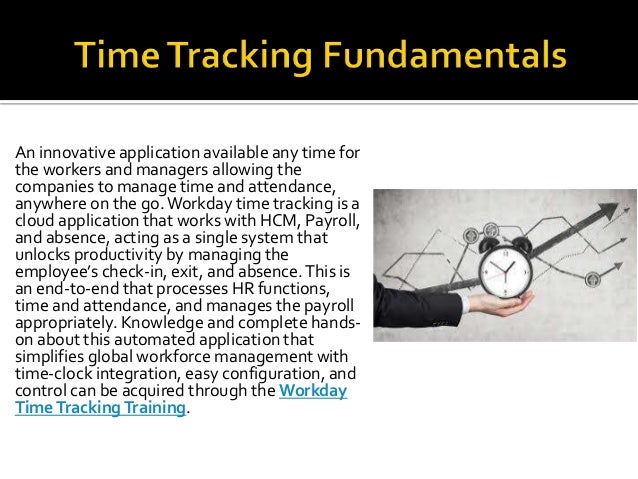 Time Tracking Fundamentals

An innovative application available any time for the workers and managers allowing the companies to manage time and attendance, anywhere on the go. Workday time tracking is a cloud application that works with HCM, Payroll, and absence, acting as a single system that unlocks productivity by managing the employee's check-in, exit, and absence. This is an end-to-end that processes HR functions, time and attendance, and manages the payroll appropriately. Knowledge and complete hands-on about this automated application that simplifies global workforce management with time-clock integration, easy configuration, and control can be acquired through the Workday Time Tracking Training.